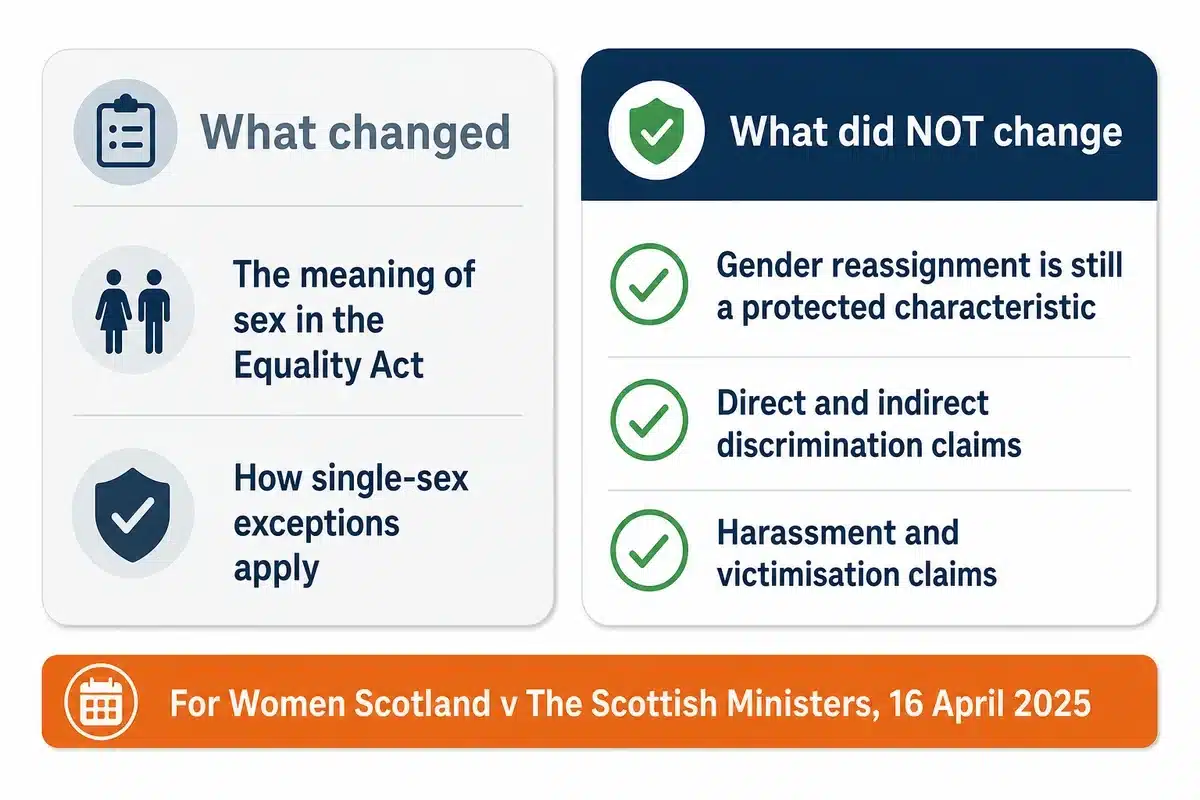 What changed

The meaning of sex in the Equality Act

How single-sex exceptions apply

What did NOT change

Gender reassignment is still a protected characteristic

Direct and indirect discrimination claims

Harassment and victimisation claims

For Women Scotland v The Scottish Ministers, 16 April 2025